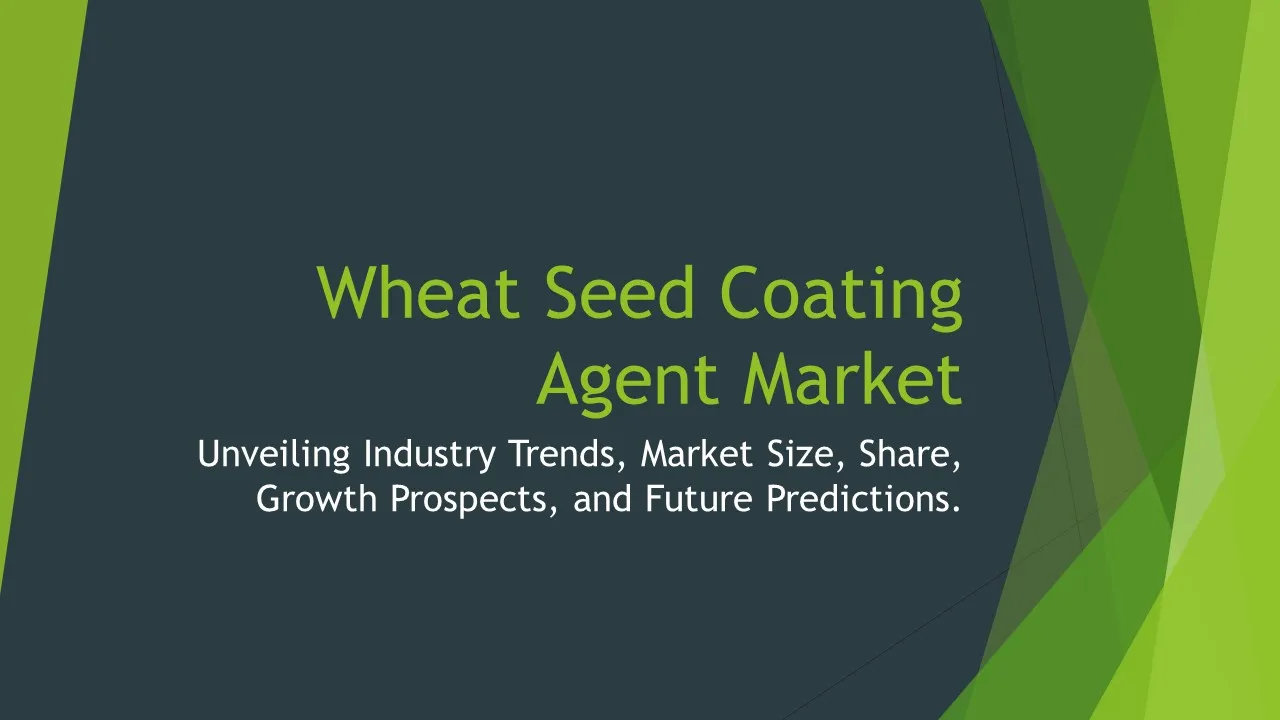 Wheat Seed Coating Agent Market

Unveiling Industry Trends, Market Size, Share, Growth Prospects, and Future Predictions.